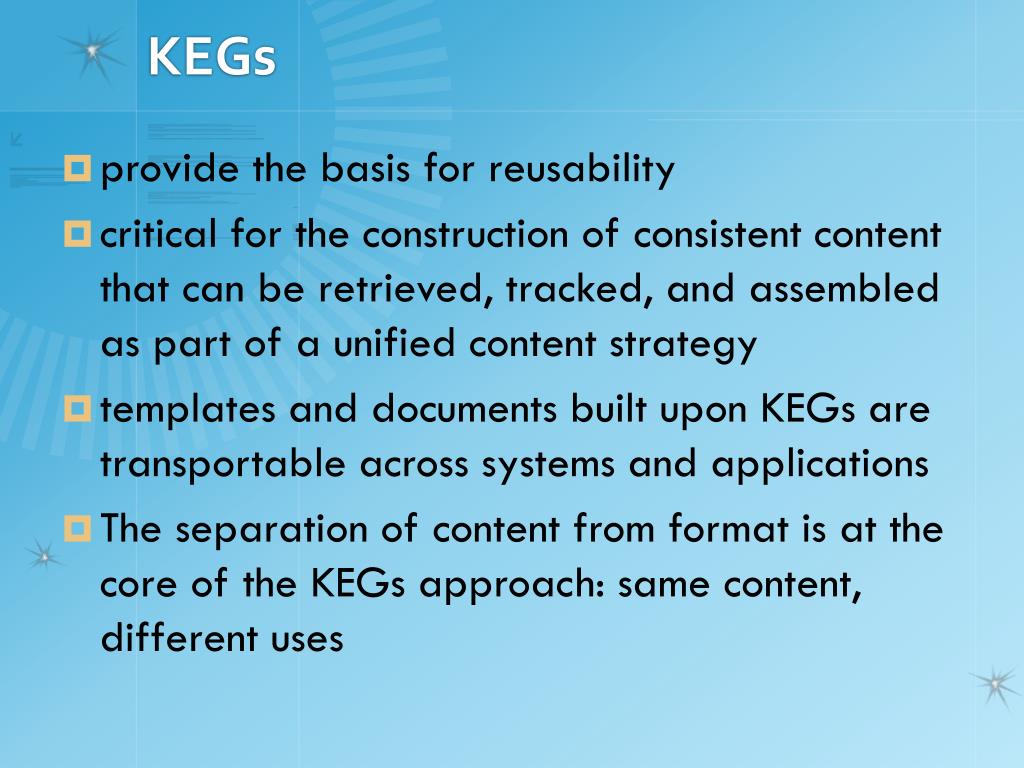 KEGs

provide the basis for reusability

critical for the construction of consistent content that can be retrieved, tracked, and assembled as part of a unified content strategy

templates and documents built upon KEGs are transportable across systems and applications

The separation of content from format is at the core of the KEGs approach: same content, different uses